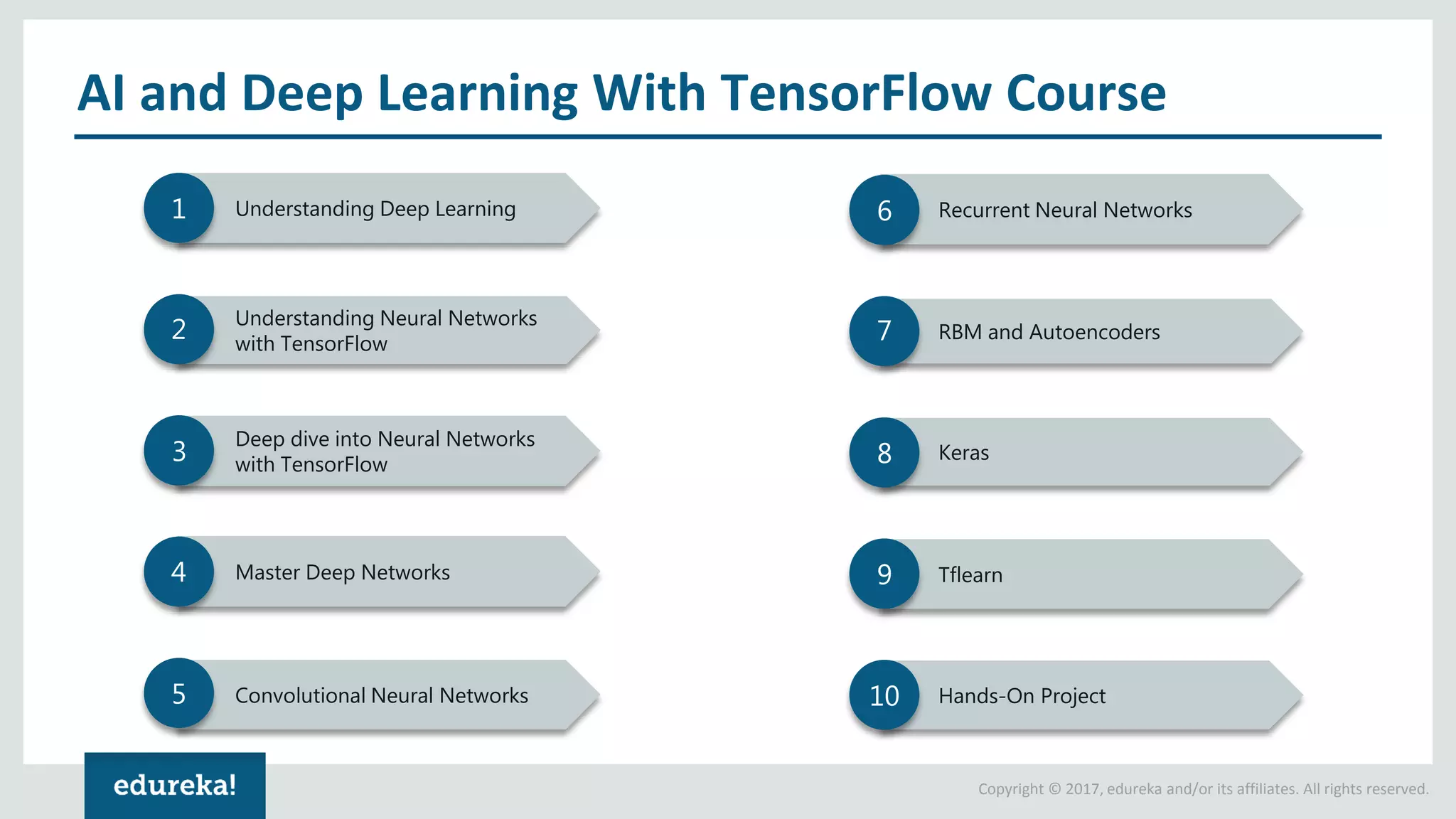 AI and Deep Learning With TensorFlow Course

1 Understanding Deep Learning

2 Understanding Neural Networks with TensorFlow

3 Deep dive into Neural Networks with TensorFlow

4 Master Deep Networks

5 Convolutional Neural Networks

6 Recurrent Neural Networks

7 RBM and Autoencoders

8 Keras

9 Tflearn

10 Hands-On Project

edureka!

Copyright © 2017, edureka and/or its affiliates. All rights reserved.